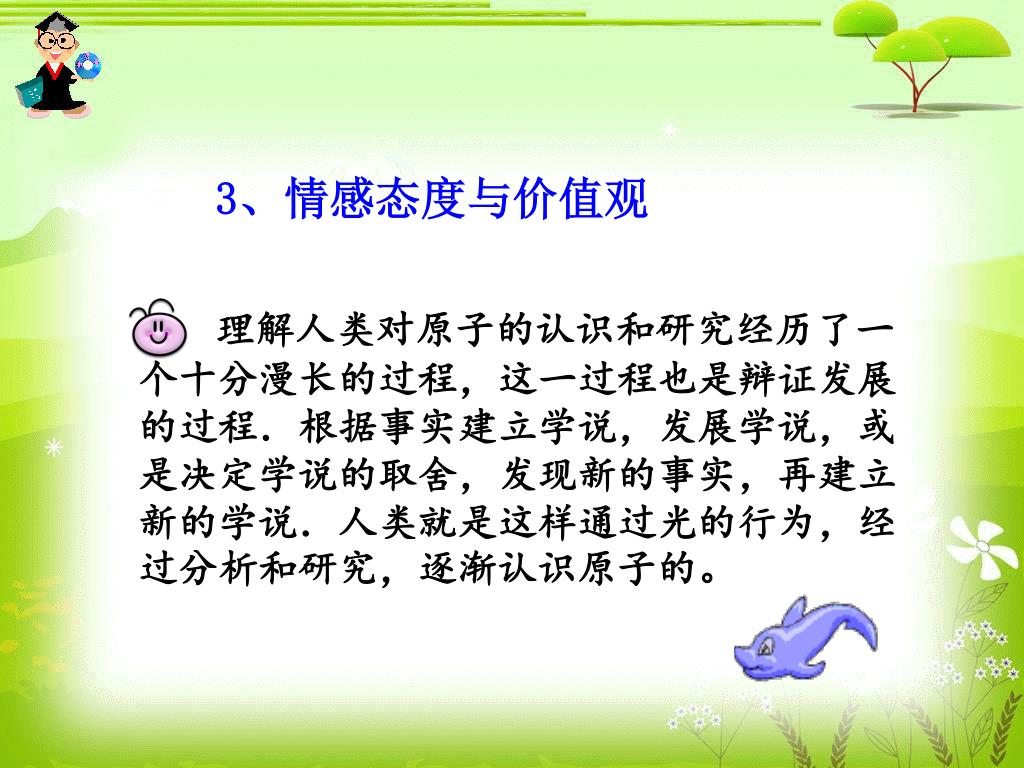 3、情感态度与价值观

理解人类对原子的认识和研究经历了一个十分漫长的过程，这一过程也是辩证发展的过程．根据事实建立学说，发展学说，或是决定学说的取舍，发现新的事实，再建立新的学说．人类就是这样通过光的行为，经过分析和研究，逐渐认识原子的。